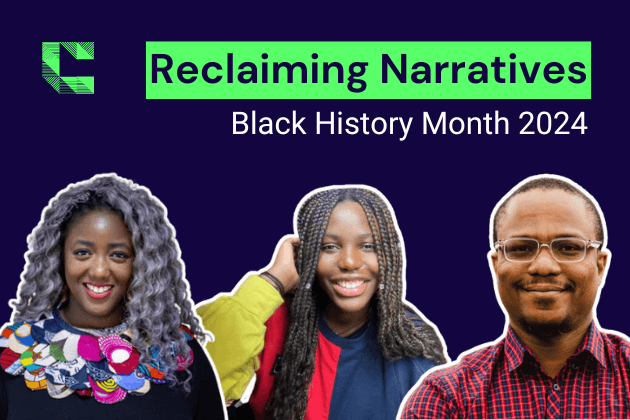 Reclaiming Narratives
Black History Month 2024